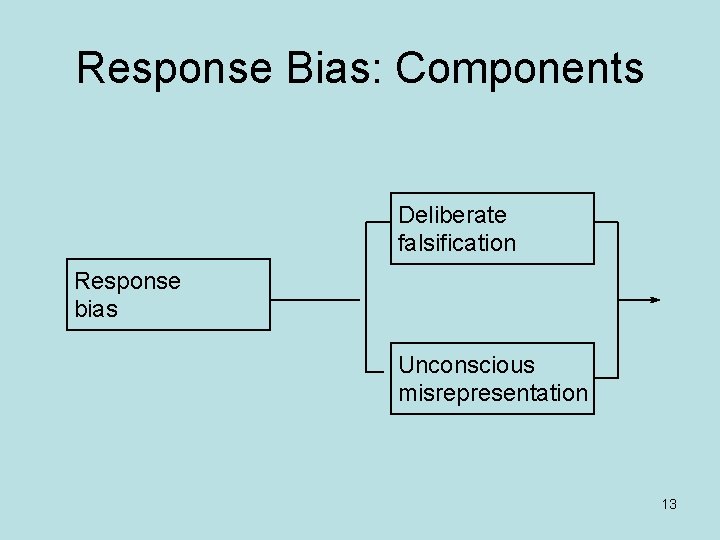 Response Bias: Components

Response bias

Deliberate falsification

Unconscious misrepresentation

13